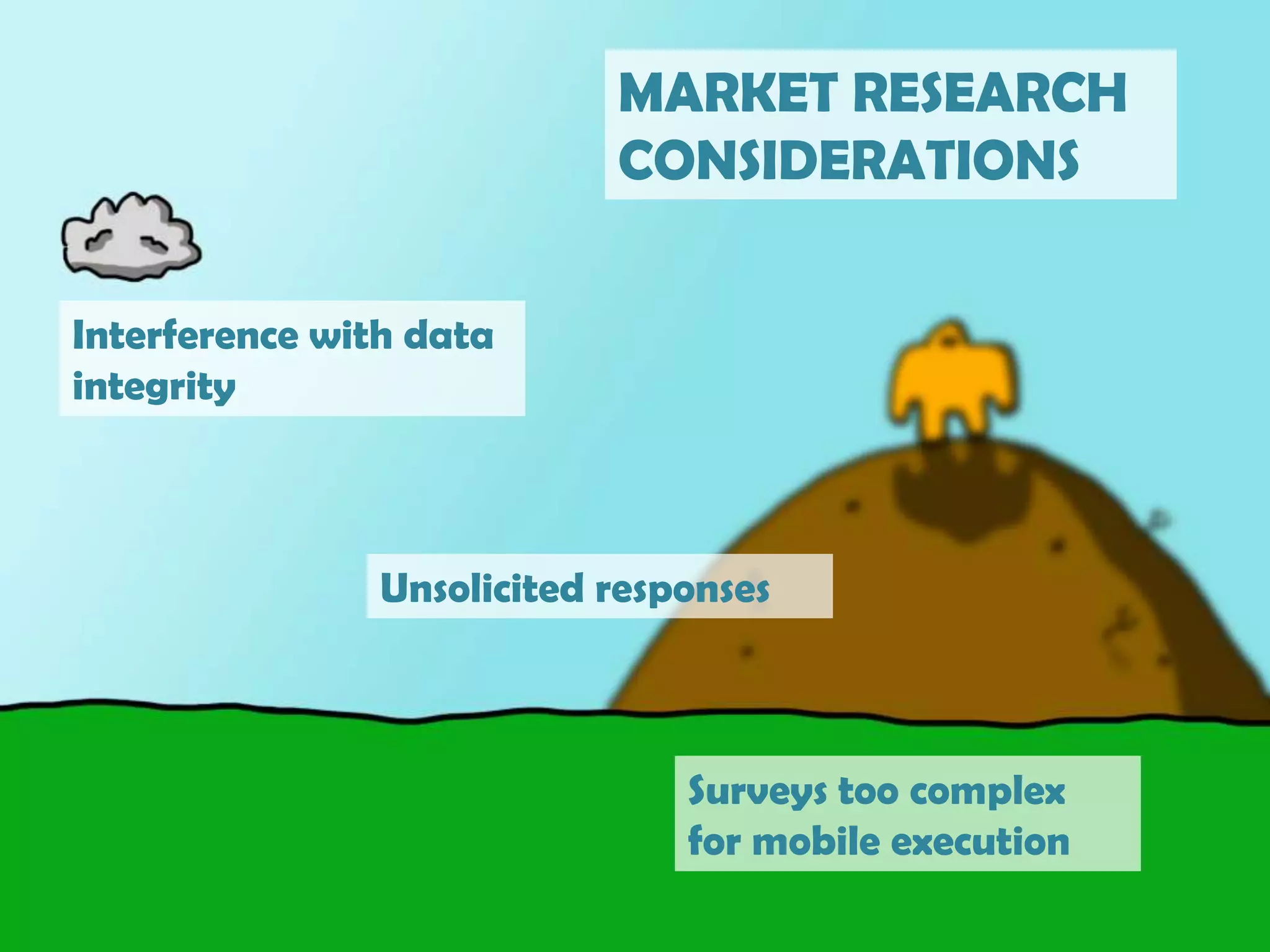 MARKET RESEARCH CONSIDERATIONS

Interference with data integrity

Unsolicited responses

Surveys too complex for mobile execution